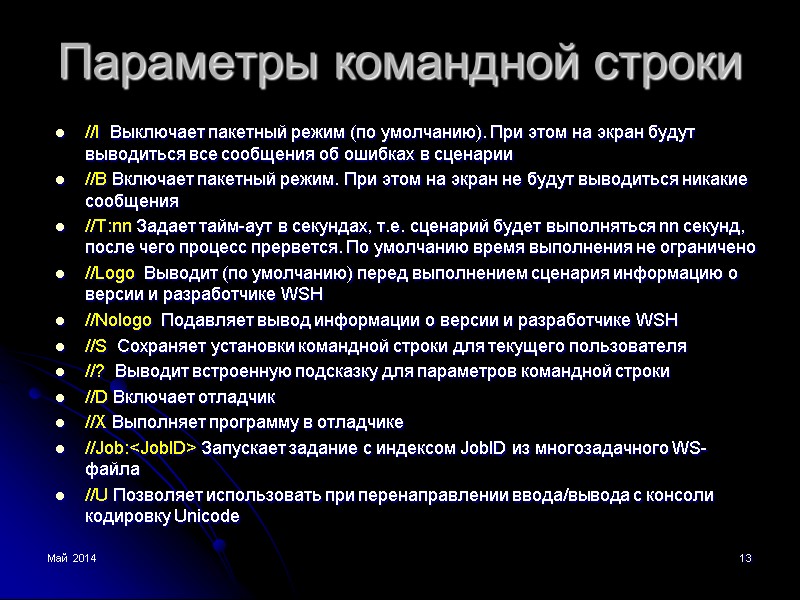 Параметры командной строки

- //I Выключает пакетный режим (по умолчанию). При этом на экран будут выводиться все сообщения об ошибках в сценарии
- //B Включает пакетный режим. При этом на экран не будут выводиться никакие сообщения
- //T:nn Задает тайм-аут в секундах, т.е. сценарий будет выполняться nn секунд, после чего процесс прервется. По умолчанию время выполнения не ограничено
- //Logo Выводит (по умолчанию) перед выполнением сценария информацию о версии и разработчике WSH
- //Nologo Подавляет вывод информации о версии и разработчике WSH
- //S Сохраняет установки командной строки для текущего пользователя
- //? Выводит встроенную подсказку для параметров командной строки
- //D Включает отладчик
- //X Выполняет программу в отладчике
- //Job:<JobID> Запускает задание с индексом JobID из многозадачного WS-файла
- //U Позволяет использовать при перенаправлении ввода/вывода с консоли кодировку Unicode

Май 2014

13